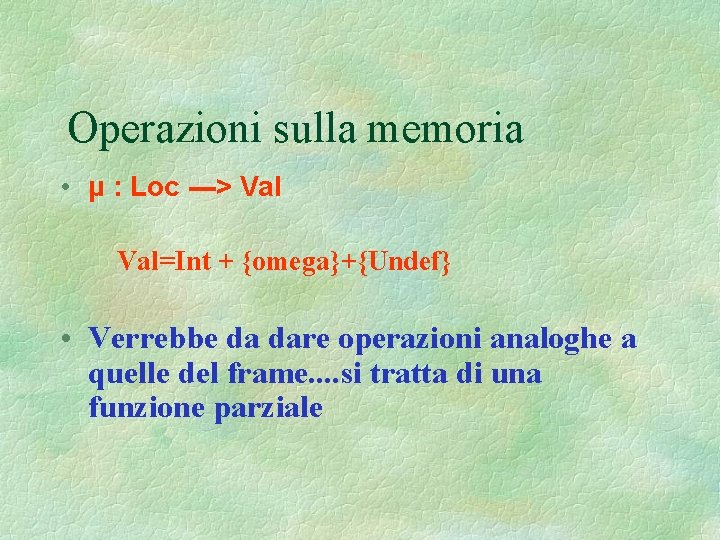 Operazioni sulla memoria

• μ : Loc —> Val

Val=Int + {omega}+{Undef}

• Verrebbe da dare operazioni analoghe a quelle del frame....si tratta di una funzione parziale